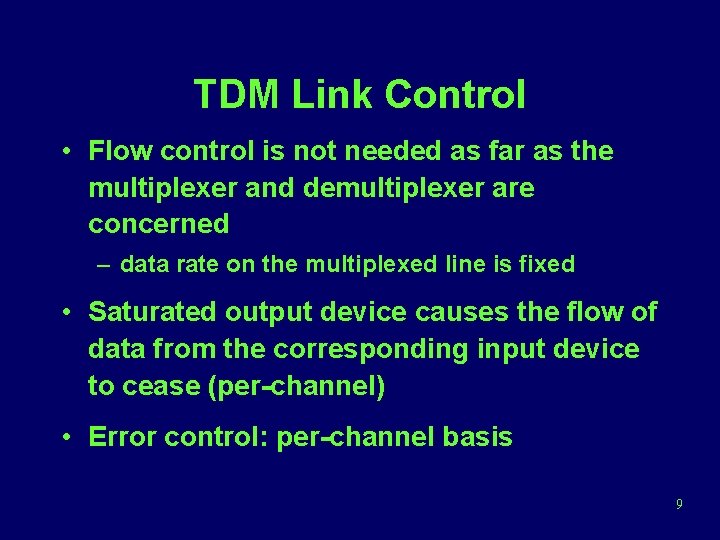 TDM Link Control

• Flow control is not needed as far as the multiplexer and demultiplexer are concerned
– data rate on the multiplexed line is fixed

• Saturated output device causes the flow of data from the corresponding input device to cease (per-channel)

• Error control: per-channel basis

9